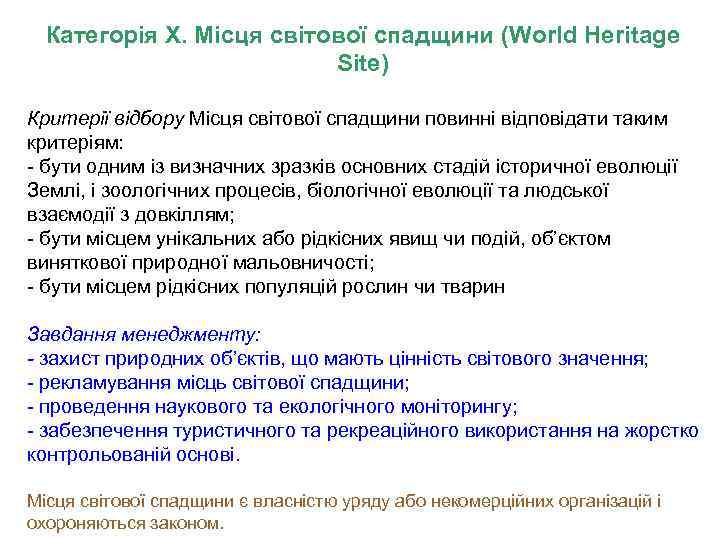 Категорія X. Місця світової спадщини (World Heritage Site)

Критерії відбору Місця світової спадщини повинні відповідати таким критеріям:
- бути одним із визначних зразків основних стадій історичної еволюції Землі, і зоологічних процесів, біологічної еволюції та людської взаємодії з довкіллям;
- бути місцем унікальних або рідкісних явищ чи подій, об'єктом виняткової природної мальовничості;
- бути місцем рідкісних популяцій рослин чи тварин

Завдання менеджменту:
- захист природних об'єктів, що мають цінність світового значення;
- рекламування місць світової спадщини;
- проведення наукового та екологічного моніторингу;
- забезпечення туристичного та рекреаційного використання на жорстко контрольованій основі.

Місця світової спадщини є власністю уряду або некомерційних організацій і охороняються законом.